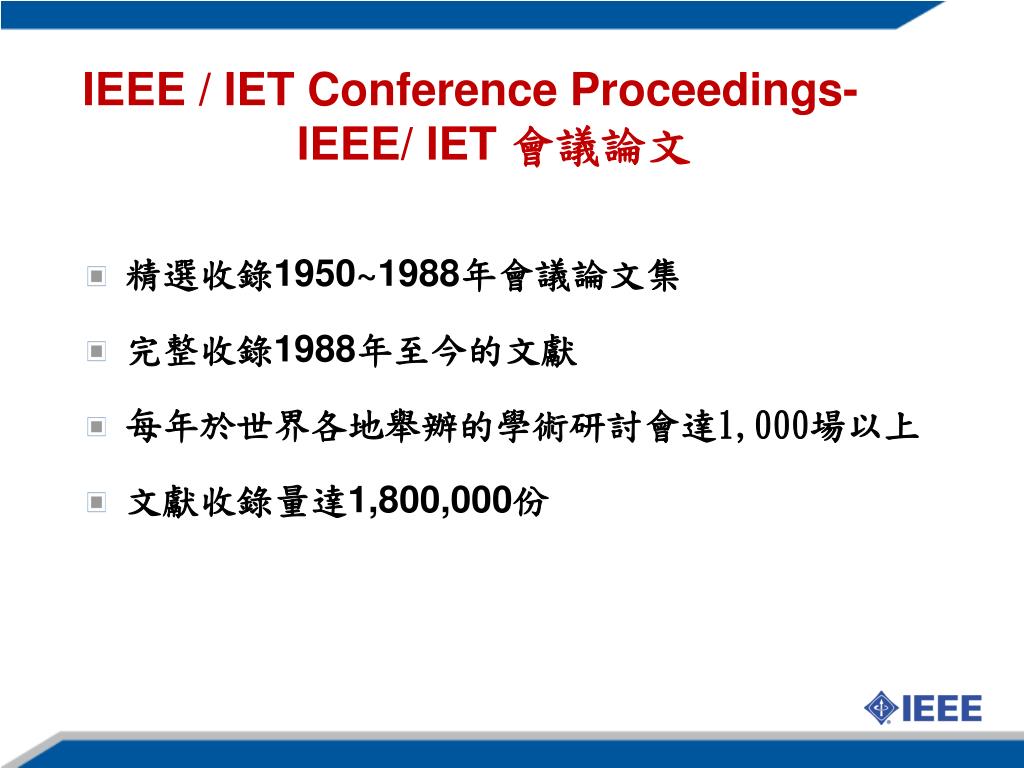 IEEE / IET Conference Proceedings-
IEEE/ IET 會議論文

精選收錄1950~1988年會議論文集

完整收錄1988年至今的文獻

每年於世界各地舉辦的學術研討會達1,000場以上

文獻收錄量達1,800,000份

IEEE